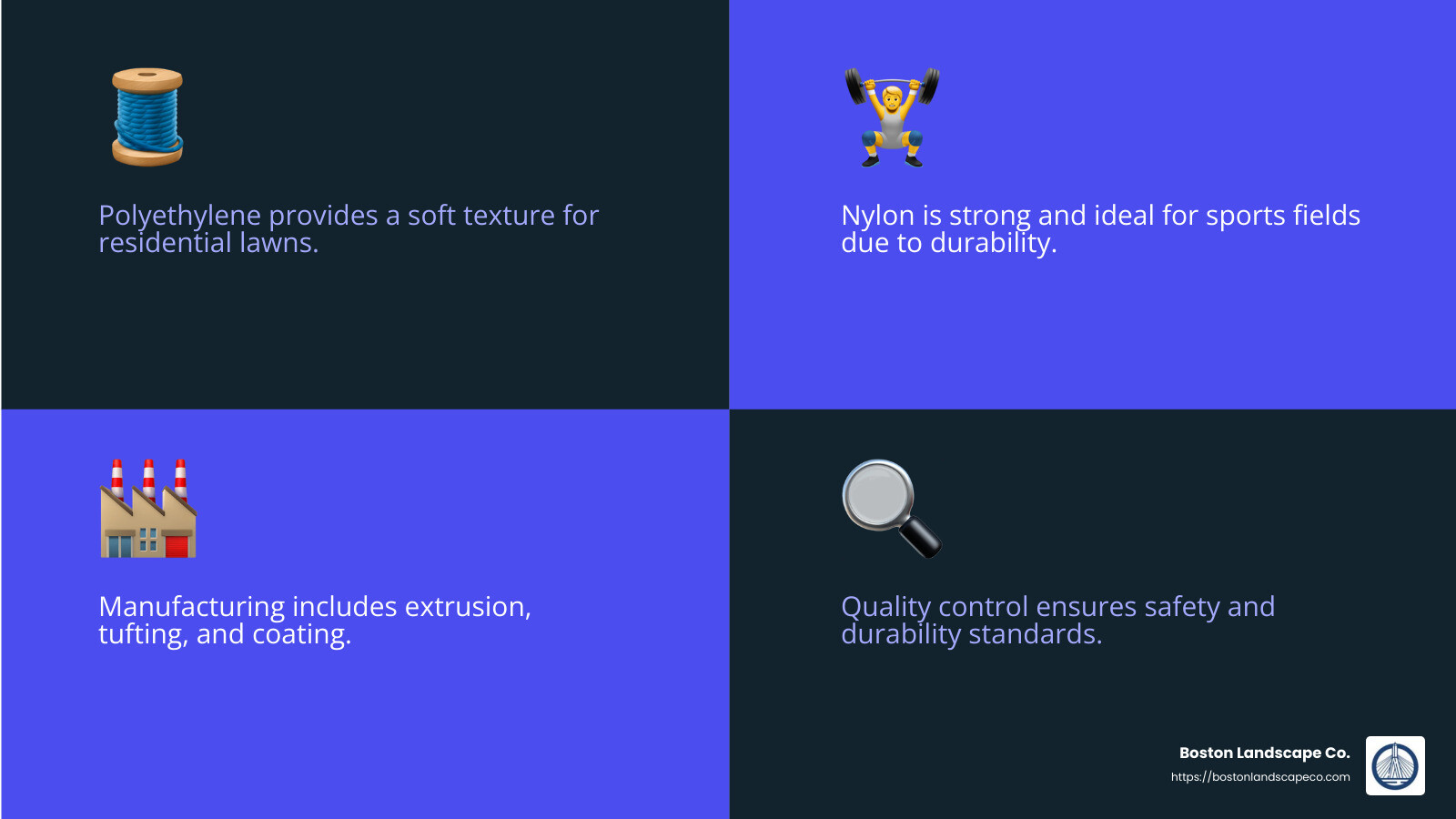 Polyethylene provides a soft texture for residential lawns.

Nylon is strong and ideal for sports fields due to durability.

Manufacturing includes extrusion, tufting, and coating.

Quality control ensures safety and durability standards.

Boston Landscape Co.
https://bostonlandscapeco.com